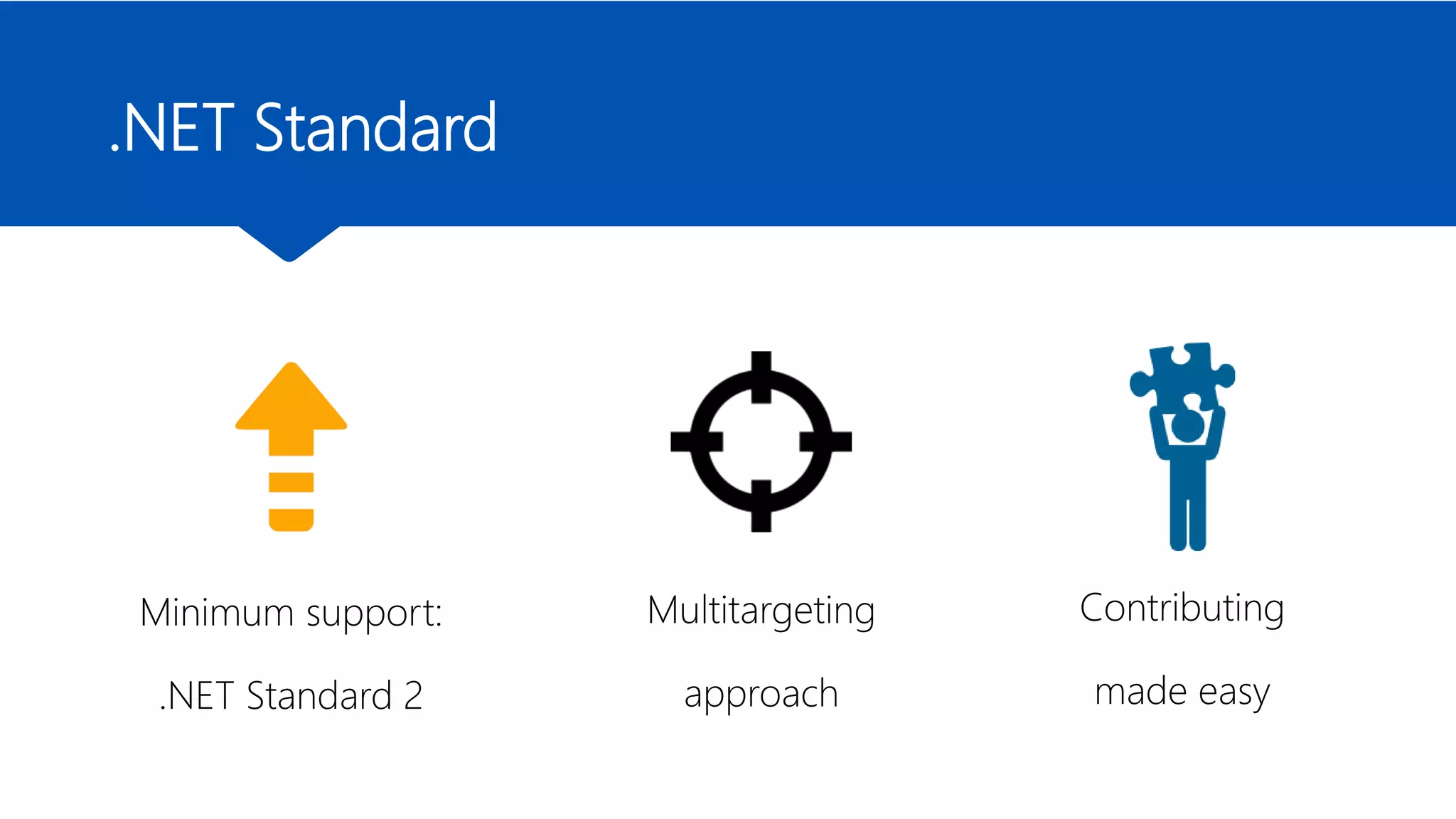 .NET Standard

Minimum support:

.NET Standard 2

Multitargeting

approach

Contributing

made easy